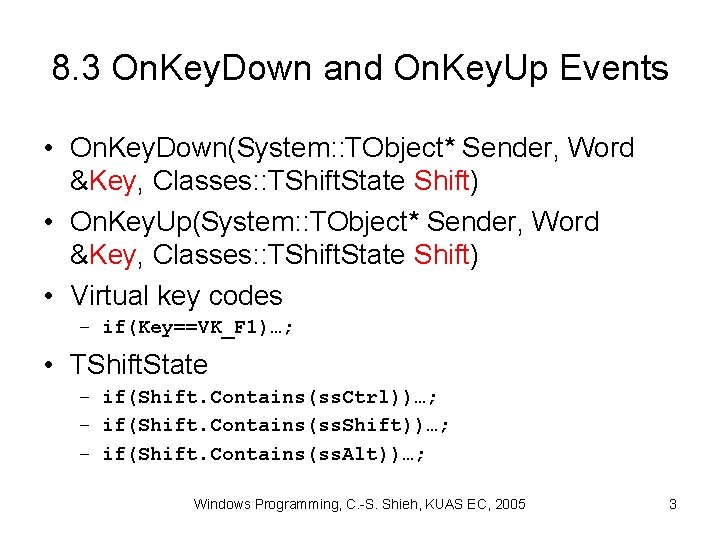 8.3 OnKeyDown and OnKeyUp Events

• OnKeyDown(System::TObject* Sender, Word &Key, Classes::TShiftState Shift)
• OnKeyUp(System::TObject* Sender, Word &Key, Classes::TShiftState Shift)
• Virtual key codes
  – if(Key==VK_F1)…;
• TShiftState
  – if(Shift.Contains(ssCtrl))…;
  – if(Shift.Contains(ssShift))…;
  – if(Shift.Contains(ssAlt))…;

Windows Programming, C.-S. Shieh, KUAS EC, 2005

3